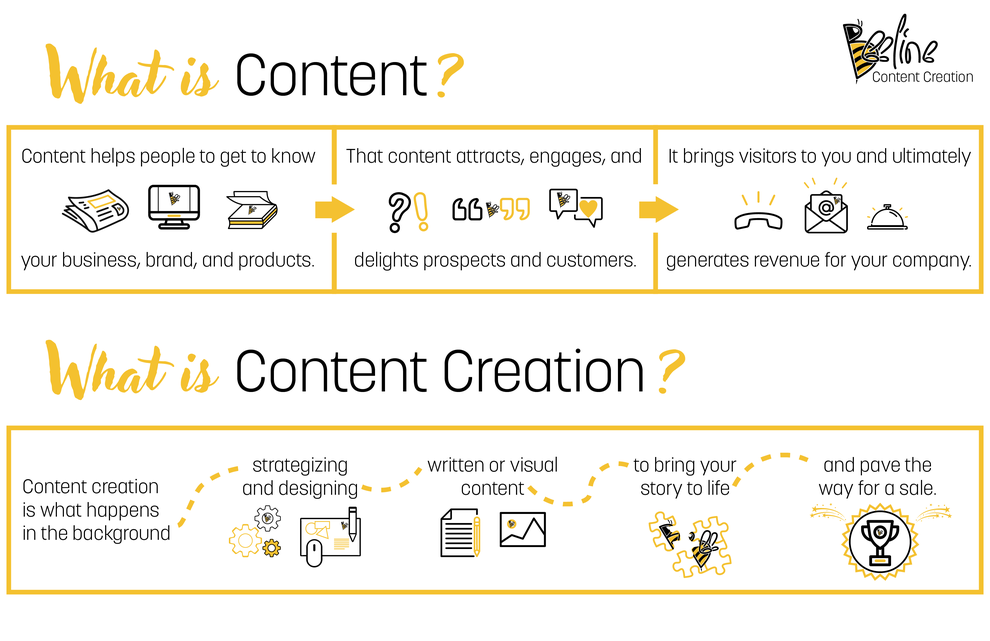 What is Content?

Beeline Content Creation

Content helps people to get to know your business, brand, and products.

That content attracts, engages, and delights prospects and customers.

It brings visitors to you and ultimately generates revenue for your company.

What is Content Creation?

Content creation is what happens in the background

strategizing and designing

written or visual content

to bring your story to life

and pave the way for a sale.